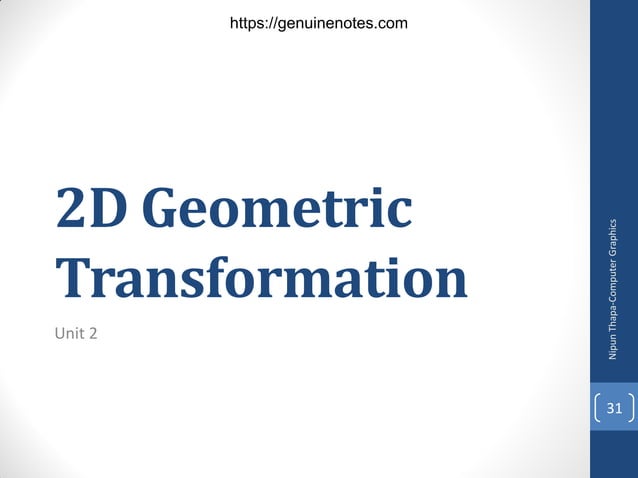 https://genuinenotes.com

2D Geometric Transformation

Unit 2

Nipun Thapa-Computer Graphics

31